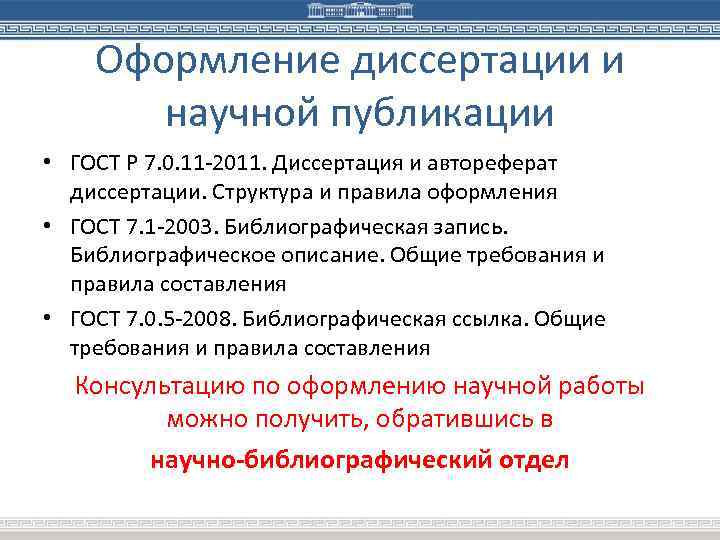 Оформление диссертации и научной публикации

• ГОСТ Р 7.0.11-2011. Диссертация и автореферат диссертации. Структура и правила оформления

• ГОСТ 7.1-2003. Библиографическая запись. Библиографическое описание. Общие требования и правила составления

• ГОСТ 7.0.5-2008. Библиографическая ссылка. Общие требования и правила составления

Консультацию по оформлению научной работы можно получить, обратившись в

научно-библиографический отдел